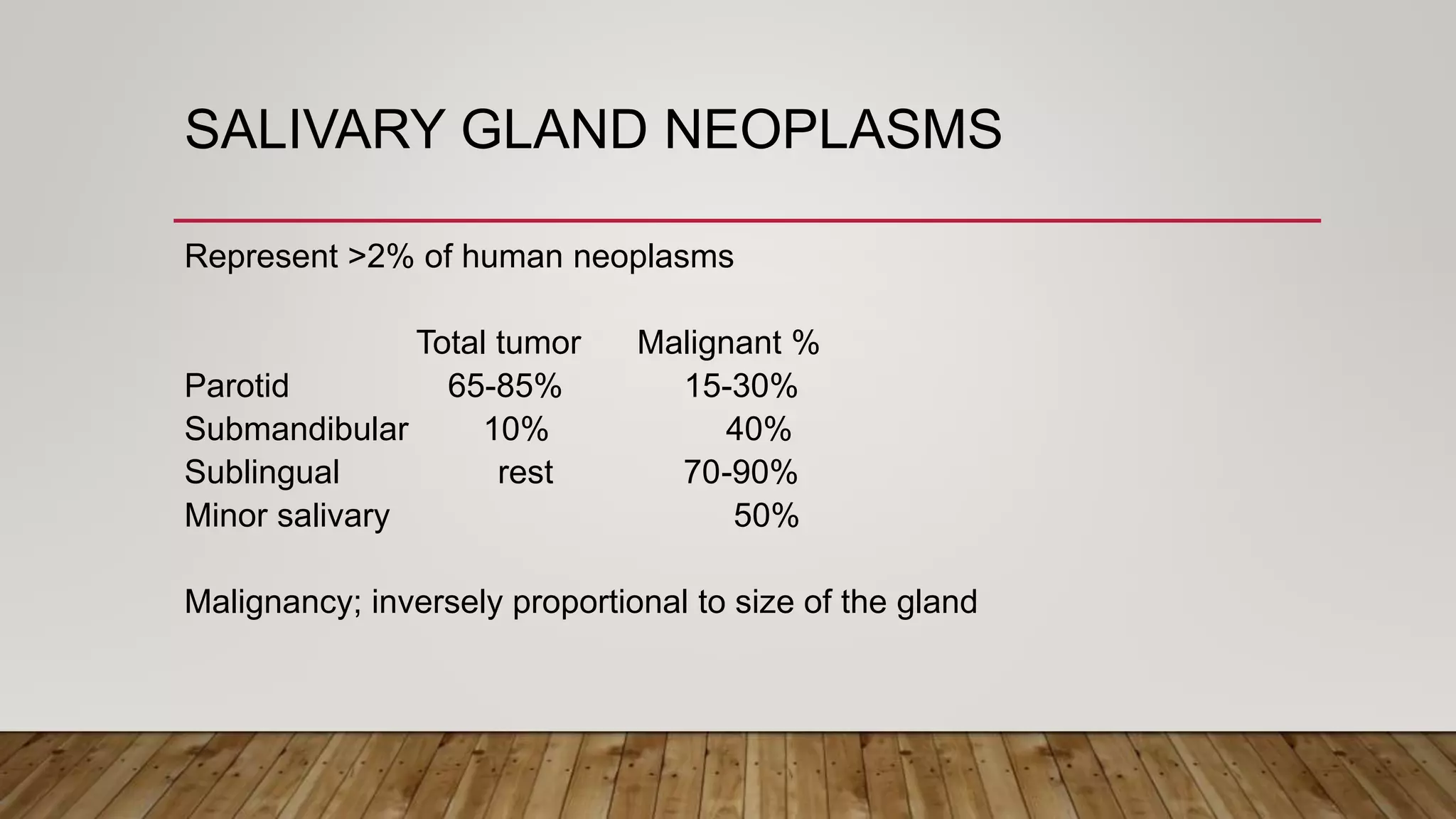 SALIVARY GLAND NEOPLASMS

Represent >2% of human neoplasms

| | Total tumor | Malignant % |
|---|---|---|
| Parotid | 65-85% | 15-30% |
| Submandibular | 10% | 40% |
| Sublingual | rest | 70-90% |
| Minor salivary | | 50% |

Malignancy; inversely proportional to size of the gland